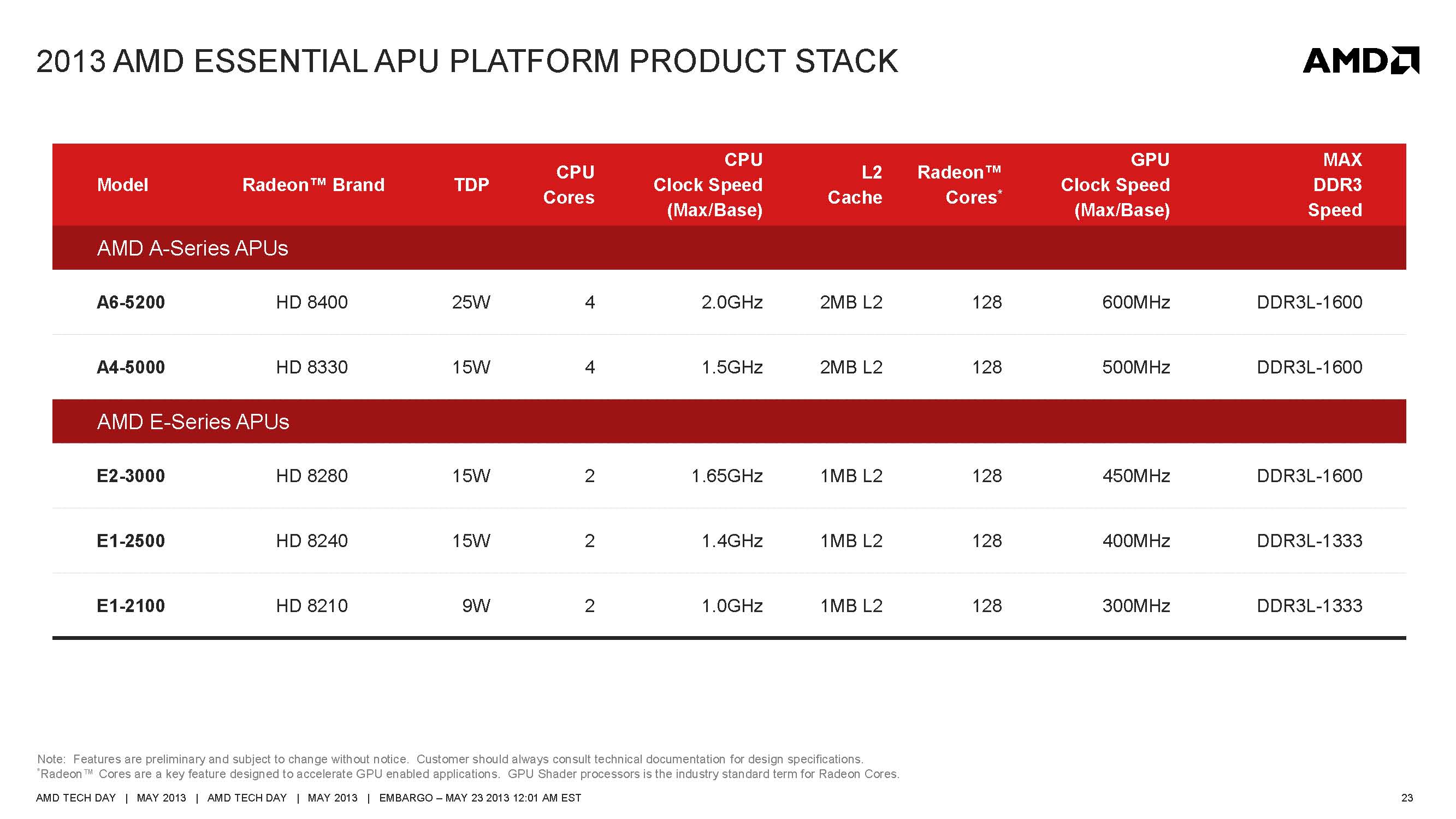 2013 AMD ESSENTIAL APU PLATFORM PRODUCT STACK

AMD

| Model | Radeon™ Brand | TDP | CPU Cores | CPU Clock Speed (Max/Base) | L2 Cache | Radeon™ Cores* | GPU Clock Speed (Max/Base) | MAX DDR3 Speed |
|---|---|---|---|---|---|---|---|---|
| AMD A-Series APUs | | | | | | | | |
| A6-5200 | HD 8400 | 25W | 4 | 2.0GHz | 2MB L2 | 128 | 600MHz | DDR3L-1600 |
| A4-5000 | HD 8330 | 15W | 4 | 1.5GHz | 2MB L2 | 128 | 500MHz | DDR3L-1600 |
| AMD E-Series APUs | | | | | | | | |
| E2-3000 | HD 8280 | 15W | 2 | 1.65GHz | 1MB L2 | 128 | 450MHz | DDR3L-1600 |
| E1-2500 | HD 8240 | 15W | 2 | 1.4GHz | 1MB L2 | 128 | 400MHz | DDR3L-1333 |
| E1-2100 | HD 8210 | 9W | 2 | 1.0GHz | 1MB L2 | 128 | 300MHz | DDR3L-1333 |

Note: Features are preliminary and subject to change without notice. Customer should always consult technical documentation for design specifications.
*Radeon™ Cores are a key feature designed to accelerate GPU enabled applications. GPU Shader processors is the industry standard term for Radeon Cores.

AMD TECH DAY | MAY 2013 | AMD TECH DAY | MAY 2013 | EMBARGO – MAY 23 2013 12:01 AM EST

23